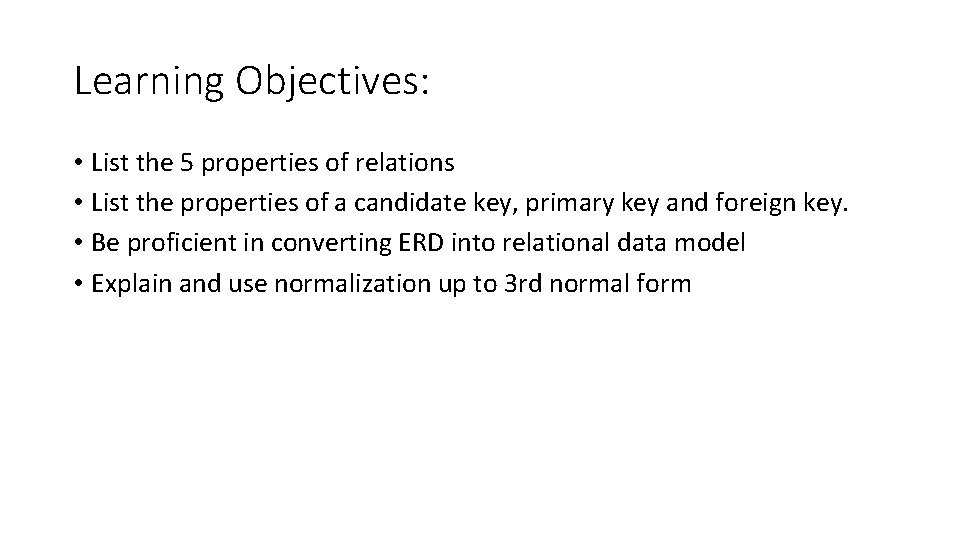 Learning Objectives:

• List the 5 properties of relations
• List the properties of a candidate key, primary key and foreign key.
• Be proficient in converting ERD into relational data model
• Explain and use normalization up to 3rd normal form